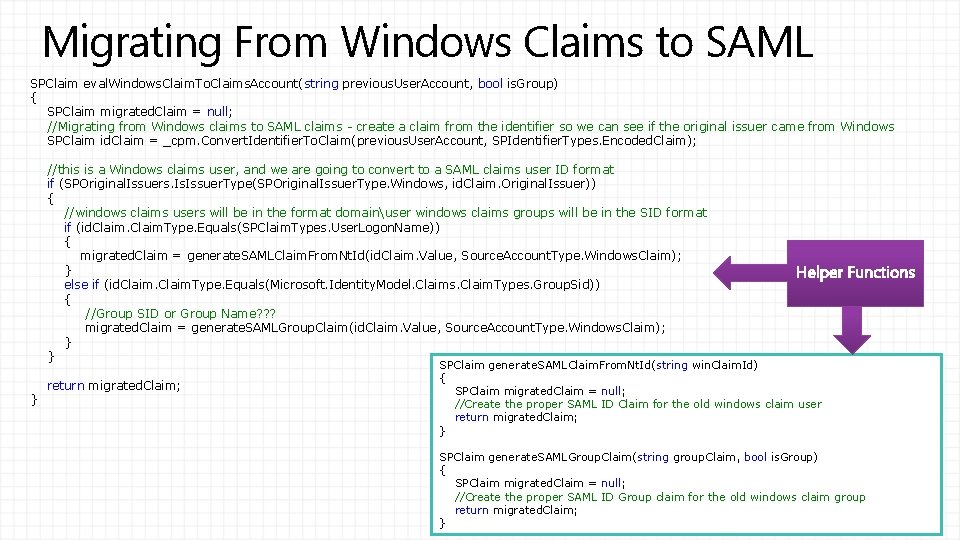 Migrating From Windows Claims to SAML

SPClaim evalWindowsClaimToClaimsAccount(string previousUserAccount, bool isGroup)
{
SPClaim migratedClaim = null;
//Migrating from Windows claims to SAML claims - create a claim from the identifier so we can see if the original issuer came from Windows
SPClaim idClaim = _cpm.ConvertIdentifierToClaim(previousUserAccount, SPIdentifierTypes.EncodedClaim);

//this is a Windows claims user, and we are going to convert to a SAML claims user ID format
if (SPOriginalIssuers.IsIssuerType(SPOriginalIssuerType.Windows, idClaim.OriginalIssuer))
{
//windows claims users will be in the format domain\user windows claims groups will be in the SID format
if (idClaim.ClaimType.Equals(SPClaimTypes.UserLogonName))
{
migratedClaim = generateSAMLClaimFromNtId(idClaim.Value, SourceAccountType.WindowsClaim);
}
else if (idClaim.ClaimType.Equals(Microsoft.IdentityModel.Claims.ClaimTypes.GroupSid))
{
//Group SID or Group Name???
migratedClaim = generateSAMLGroupClaim(idClaim.Value, SourceAccountType.WindowsClaim);
}
}

return migratedClaim;
}

Helper Functions

SPClaim generateSAMLClaimFromNtId(string winClaimId)
{
SPClaim migratedClaim = null;
//Create the proper SAML ID Claim for the old windows claim user
return migratedClaim;
}

SPClaim generateSAMLGroupClaim(string groupClaim, bool isGroup)
{
SPClaim migratedClaim = null;
//Create the proper SAML ID Group claim for the old windows claim group
return migratedClaim;
}